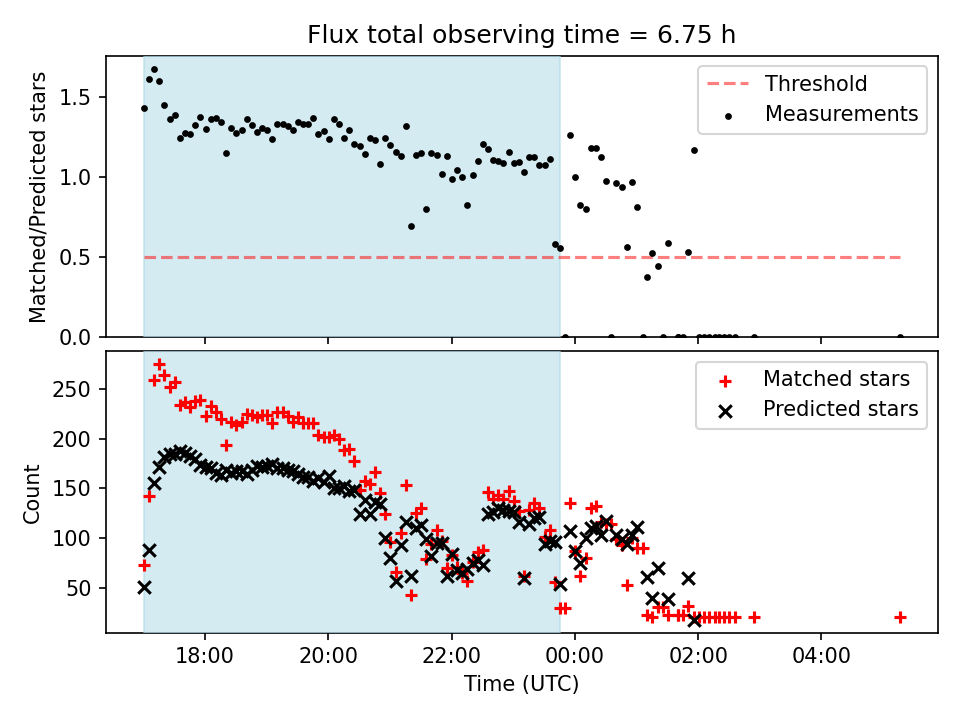 Flux total observing time = 6.75 h

Matched/Predicted stars

1.5
1.0
0.5
0.0

Threshold
Measurements

Count

250
200
150
100
50

Matched stars
Predicted stars

18:00
20:00
22:00
00:00
02:00
04:00

Time (UTC)